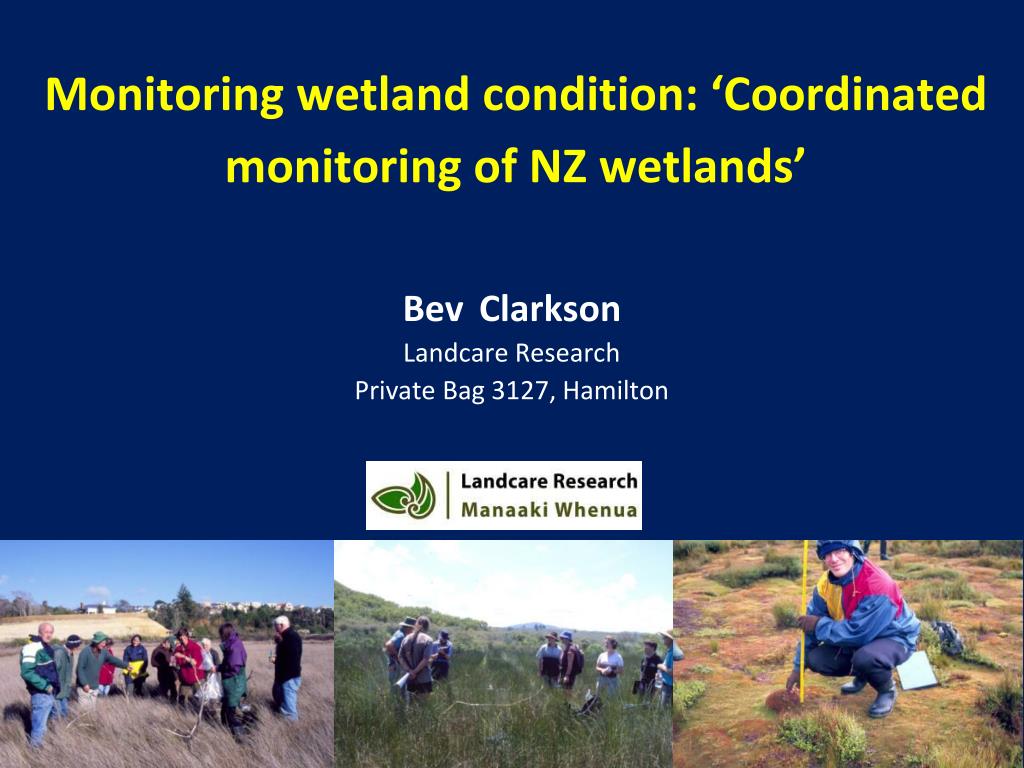 Monitoring wetland condition: ‘Coordinated monitoring of NZ wetlands’

Bev Clarkson
Landcare Research
Private Bag 3127, Hamilton

Landcare Research
Manaaki Whenua